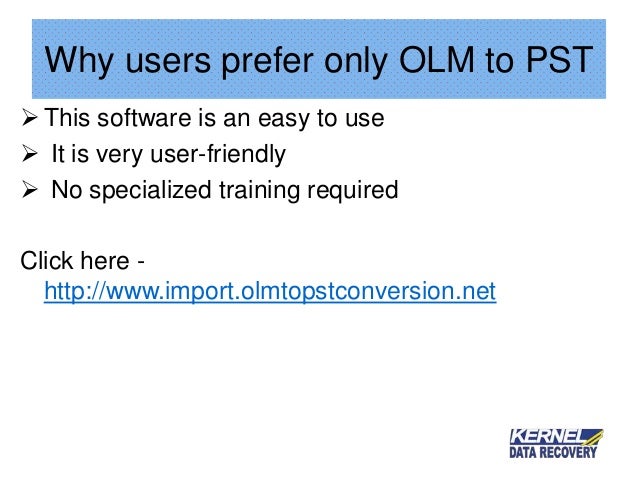 Why users prefer only OLM to PST

➢ This software is an easy to use
➢ It is very user-friendly
➢ No specialized training required

Click here - http://www.import.olmtopstconversion.net

KERNEL DATA RECOVERY